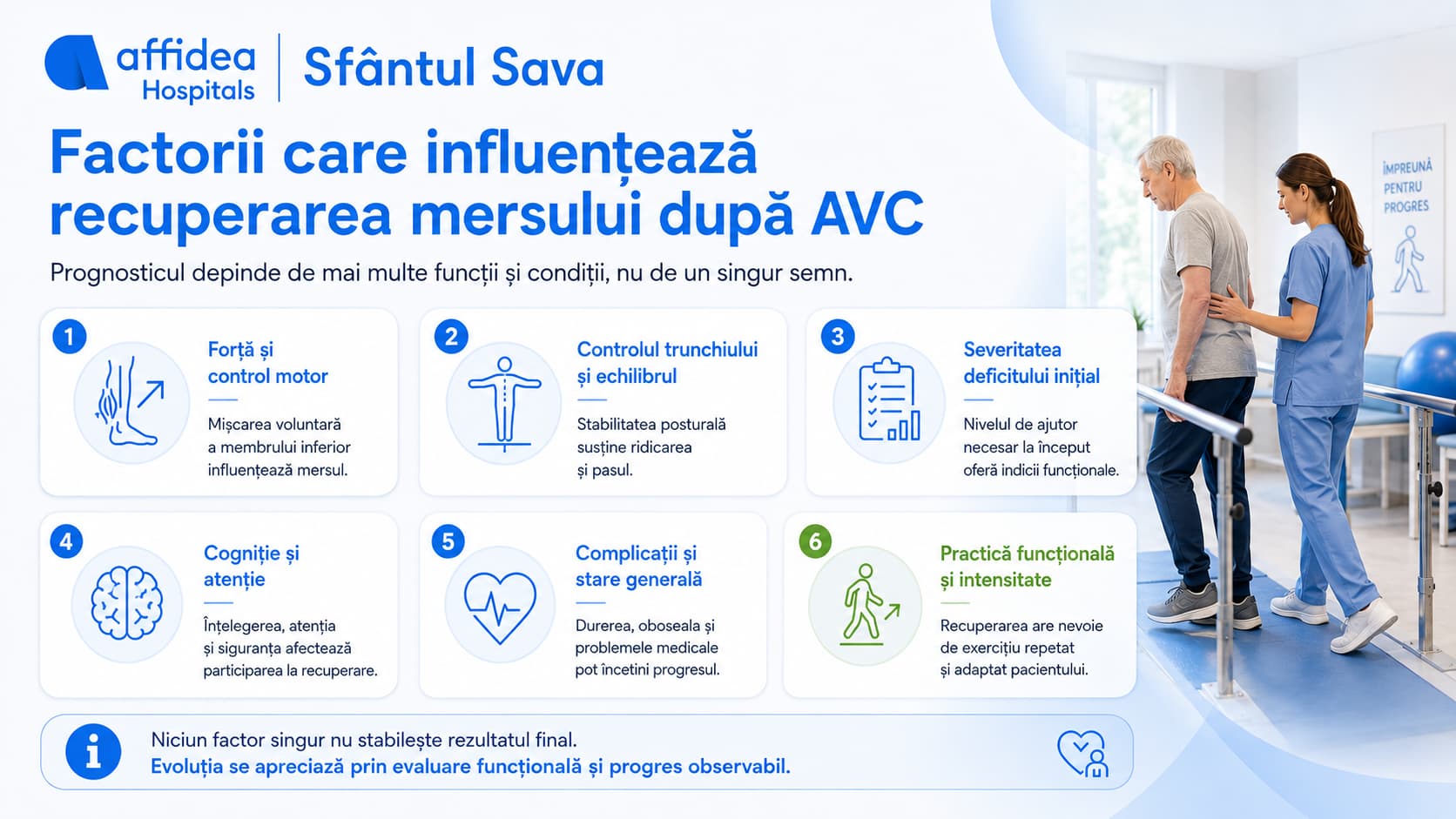 affidea Hospitals | Sfântul Sava

Factorii care influențează recuperarea mersului după AVC

Prognosticul depinde de mai multe funcții și condiții, nu de un singur semn.

1 Forță și control motor
Mișcarea voluntară a membrului inferior influențează mersul.

2 Controlul trunchiului și echilibrul
Stabilitatea posturală susține ridicarea și pasul.

3 Severitatea deficitului inițial
Nivelul de ajutor necesar la început oferă indicii funcționale.

4 Cogniție și atenție
Înțelegerea, atenția și siguranța afectează participarea la recuperare.

5 Complicații și stare generală
Durerea, oboseala și problemele medicale pot încetini progresul.

6 Practică funcțională și intensitate
Recuperarea are nevoie de exercițiu repetat și adaptat pacientului.

Niciun factor singur nu stabilește rezultatul final.
Evoluția se apreciază prin evaluare funcțională și progres observabil.

ÎMPREUNĂ PENTRU PROGRES